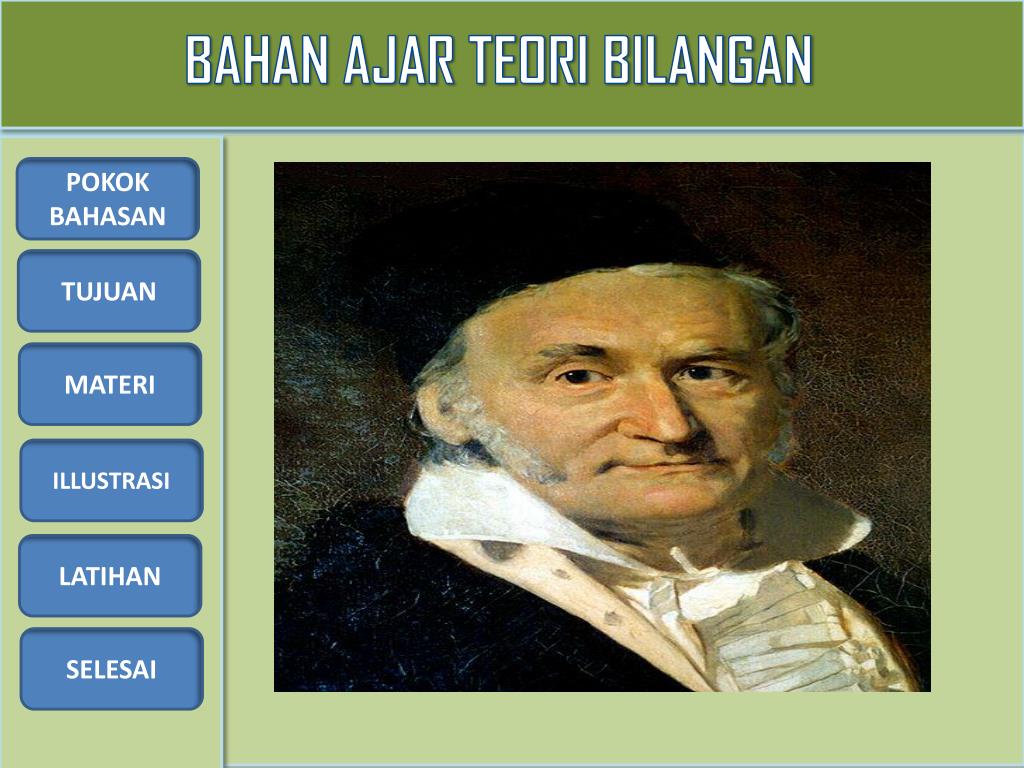 BAHAN AJAR TEORI BILANGAN

POKOK BAHASAN

TUJUAN

MATERI

ILLUSTRASI

LATIHAN

SELESAI